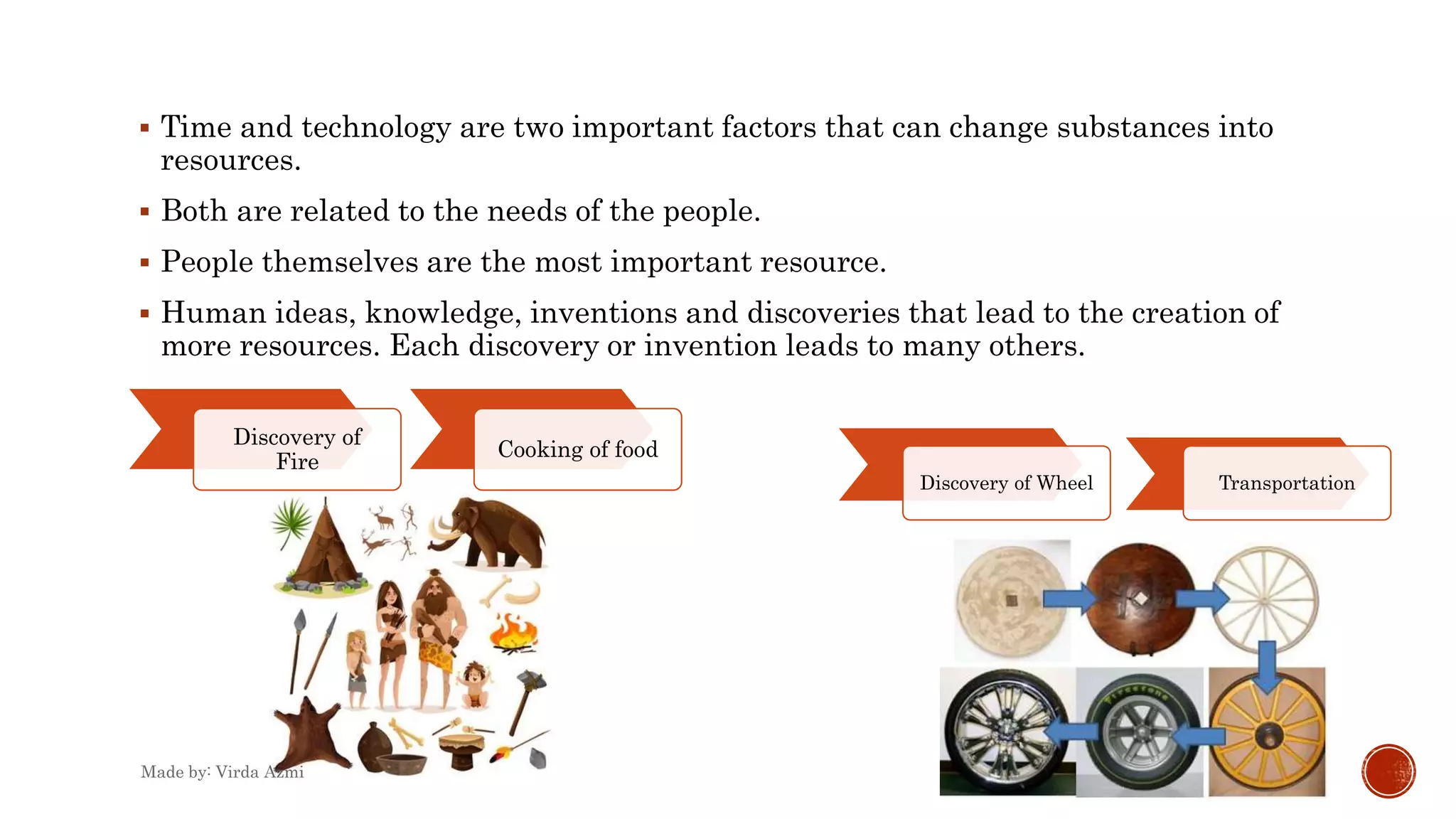 ▪ Time and technology are two important factors that can change substances into resources.

▪ Both are related to the needs of the people.

▪ People themselves are the most important resource.

▪ Human ideas, knowledge, inventions and discoveries that lead to the creation of more resources. Each discovery or invention leads to many others.

Discovery of Fire

Cooking of food

Discovery of Wheel

Transportation

Made by: Virda Azmi